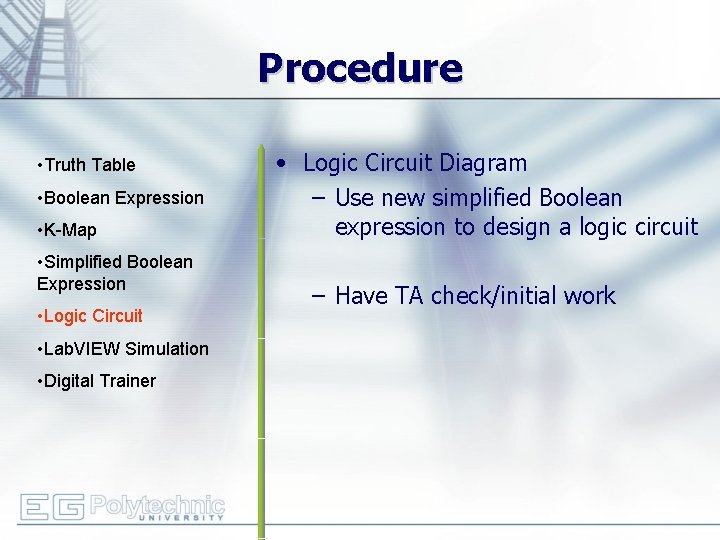 Procedure

•Truth Table
•Boolean Expression
•K-Map
•Simplified Boolean Expression
•Logic Circuit
•LabVIEW Simulation
•Digital Trainer

• Logic Circuit Diagram
– Use new simplified Boolean expression to design a logic circuit

– Have TA check/initial work

EG Polytechnic UNIVERSITY